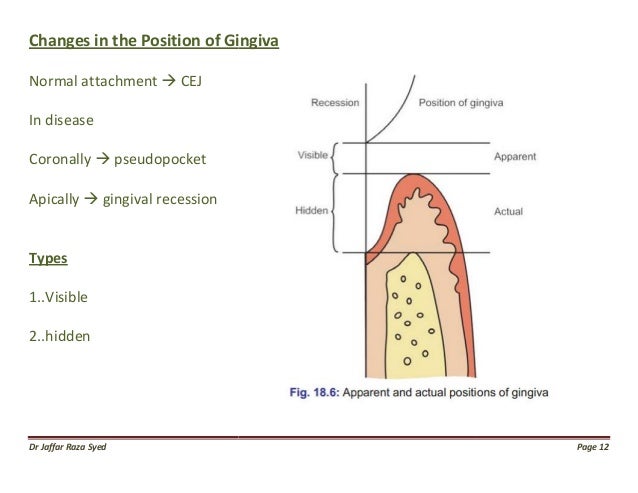 Changes in the Position of Gingiva

Normal attachment → CEJ

In disease

Coronally → pseudopocket

Apically → gingival recession

Types

1..Visible

2..hidden

Recession

Position of gingiva

Visible

Apparent

Hidden

Actual

Fig. 18.6: Apparent and actual positions of gingiva

Dr Jaffar Raza Syed

Page 12